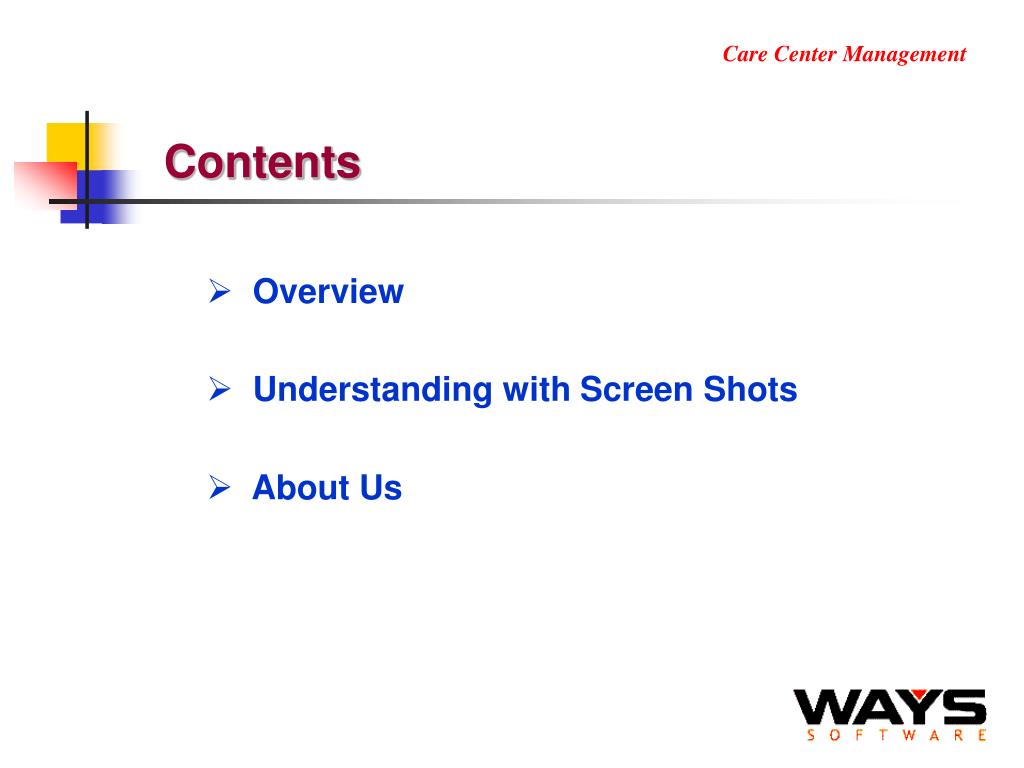 Care Center Management

Contents

➢ Overview

➢ Understanding with Screen Shots

➢ About Us

WAYS
SOFTWARE